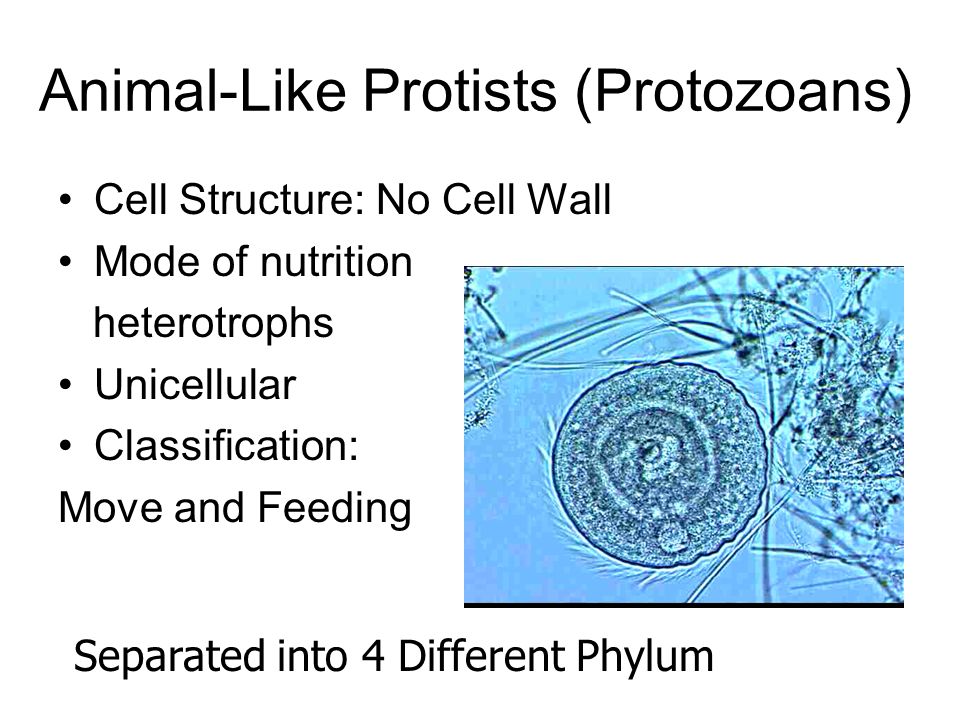 Animal-Like Protists (Protozoans)

• Cell Structure: No Cell Wall
• Mode of nutrition
heterotrophs
• Unicellular
• Classification:
Move and Feeding

Separated into 4 Different Phylum